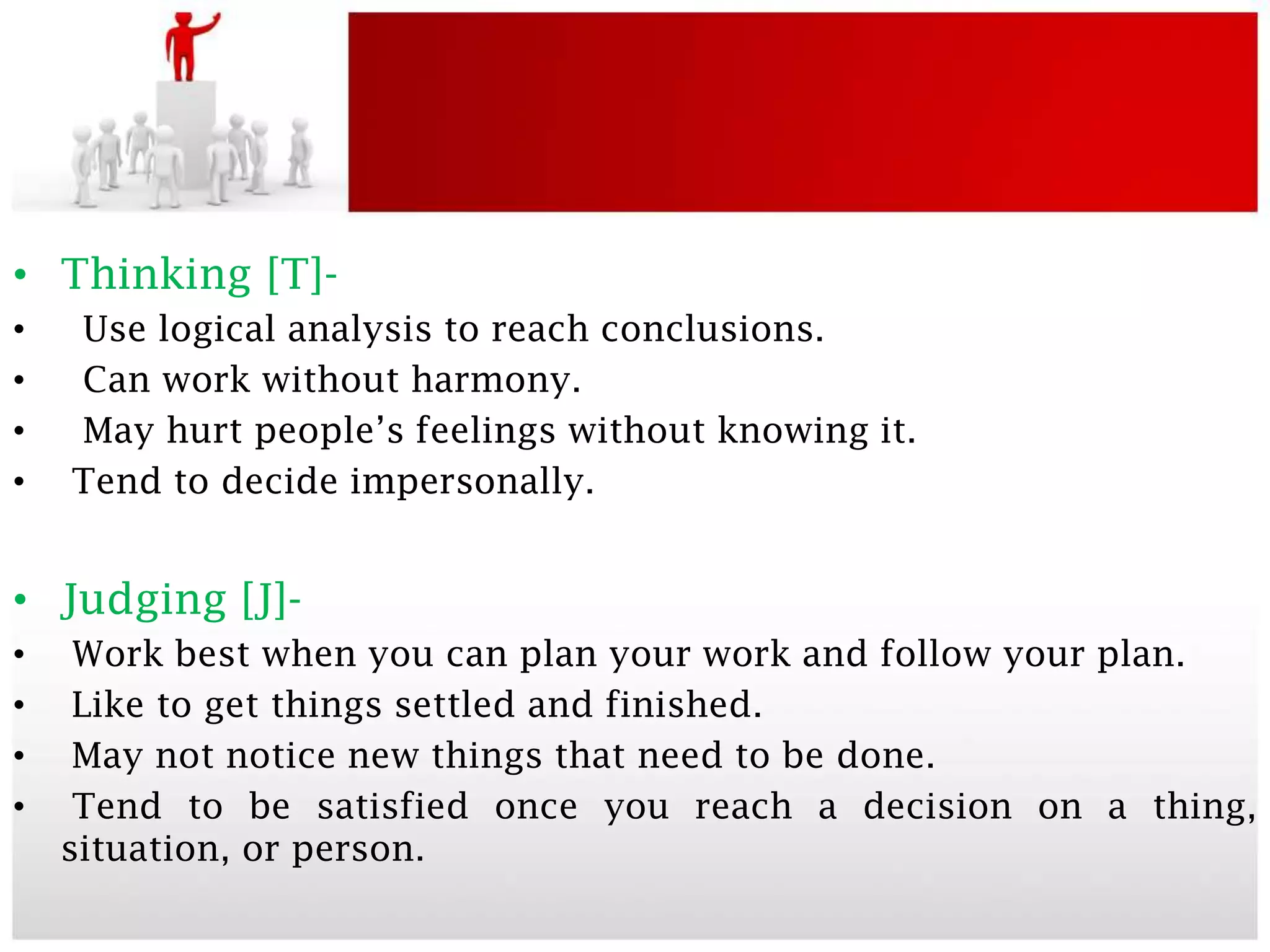 • Thinking [T]-
• Use logical analysis to reach conclusions.
• Can work without harmony.
• May hurt people’s feelings without knowing it.
• Tend to decide impersonally.

• Judging [J]-
• Work best when you can plan your work and follow your plan.
• Like to get things settled and finished.
• May not notice new things that need to be done.
• Tend to be satisfied once you reach a decision on a thing, situation, or person.